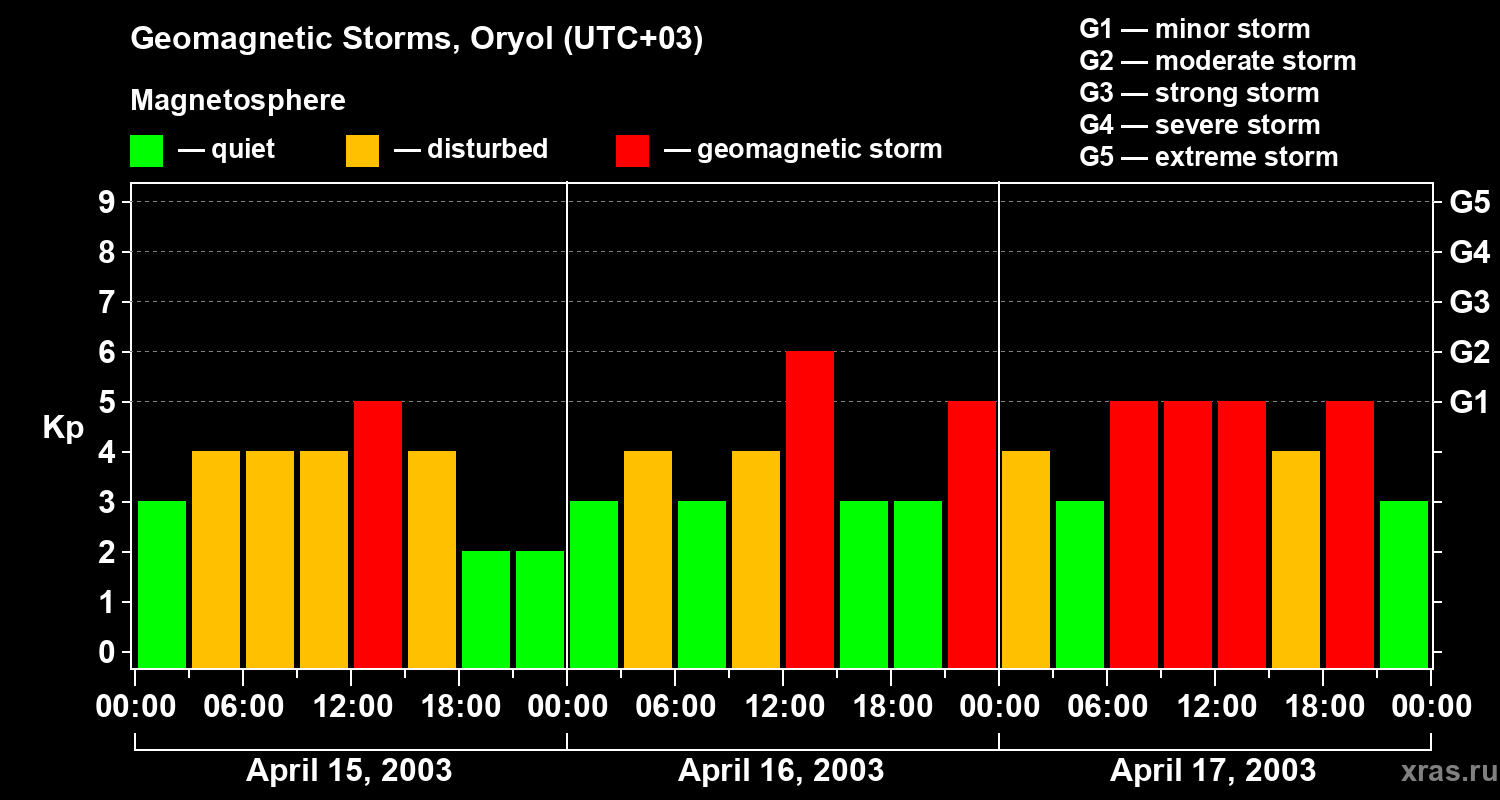 Geomagnetic Storms, Oryol (UTC+03)

Magnetosphere

— quiet — disturbed — geomagnetic storm

G1 — minor storm
G2 — moderate storm
G3 — strong storm
G4 — severe storm
G5 — extreme storm

Kp

9
8
7
6
5
4
3
2
1
0

G5
G4
G3
G2
G1

00:00 06:00 12:00 18:00 00:00 06:00 12:00 18:00 00:00 06:00 12:00 18:00 00:00

April 15, 2003
April 16, 2003
April 17, 2003

xras.ru